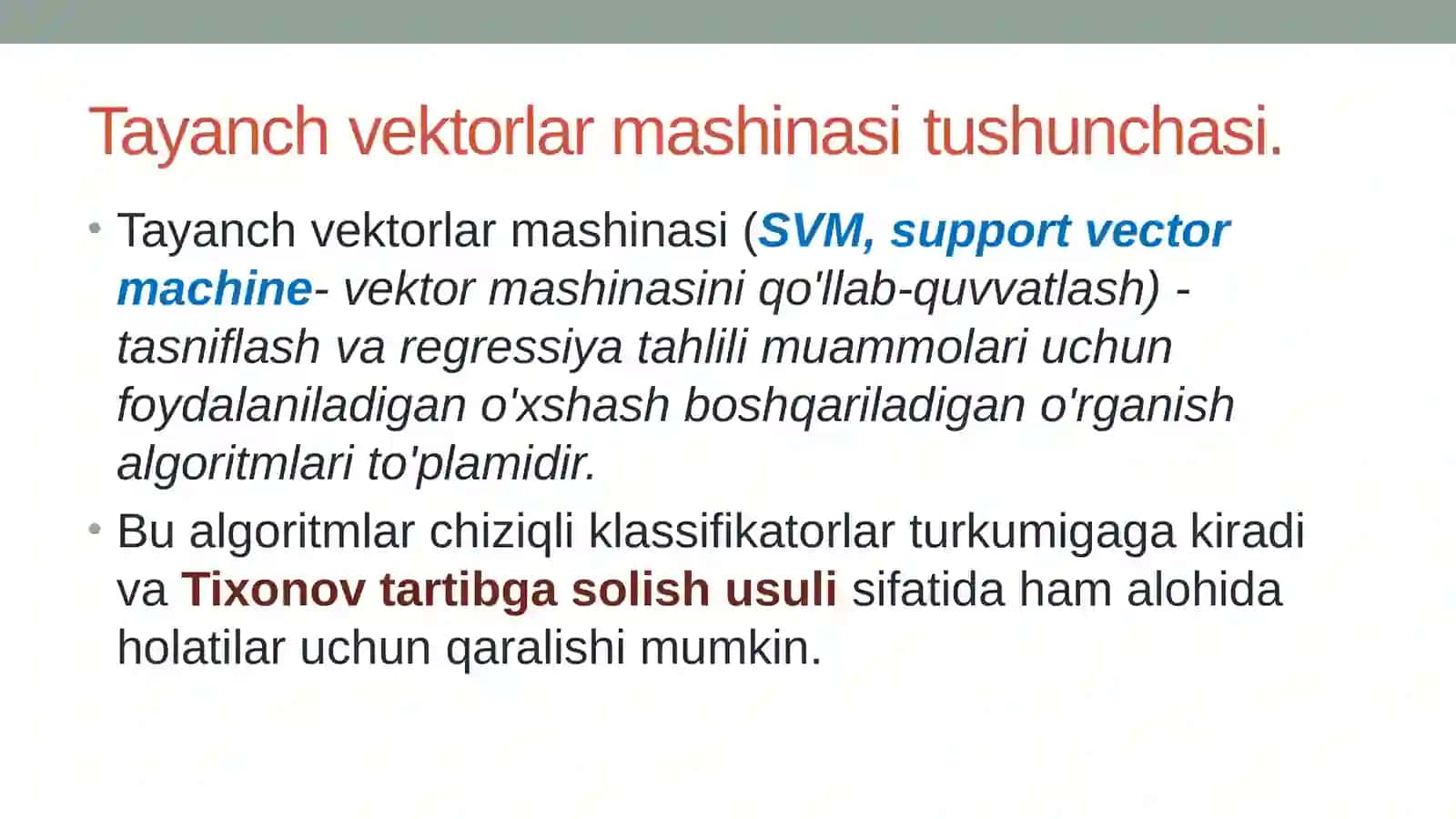 Tayanch vektorlar mashinasi tushunchasi.

• Tayanch vektorlar mashinasi (SVM, support vector machine- vektor mashinasini qo'llab-quvvatlash) - tasniflash va regressiya tahlili muammolari uchun foydalaniladigan o'xshash boshqariladigan o'rganish algoritmlari to'plamidir.

• Bu algoritmlar chiziqli klassifikatorlar turkumigaga kiradi va Tixonov tartibga solish usuli sifatida ham alohida holatilar uchun qaralishi mumkin.